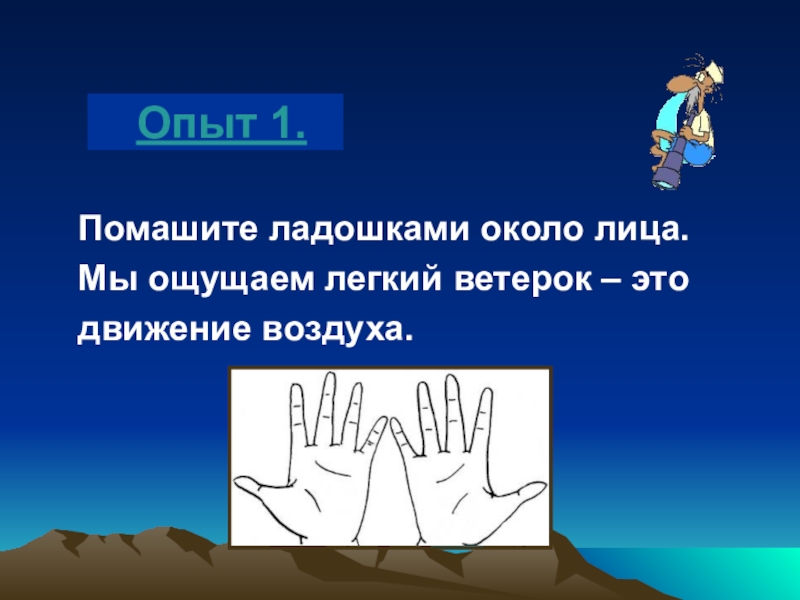 Опыт 1.

Помашите ладошками около лица. Мы ощущаем легкий ветерок – это движение воздуха.